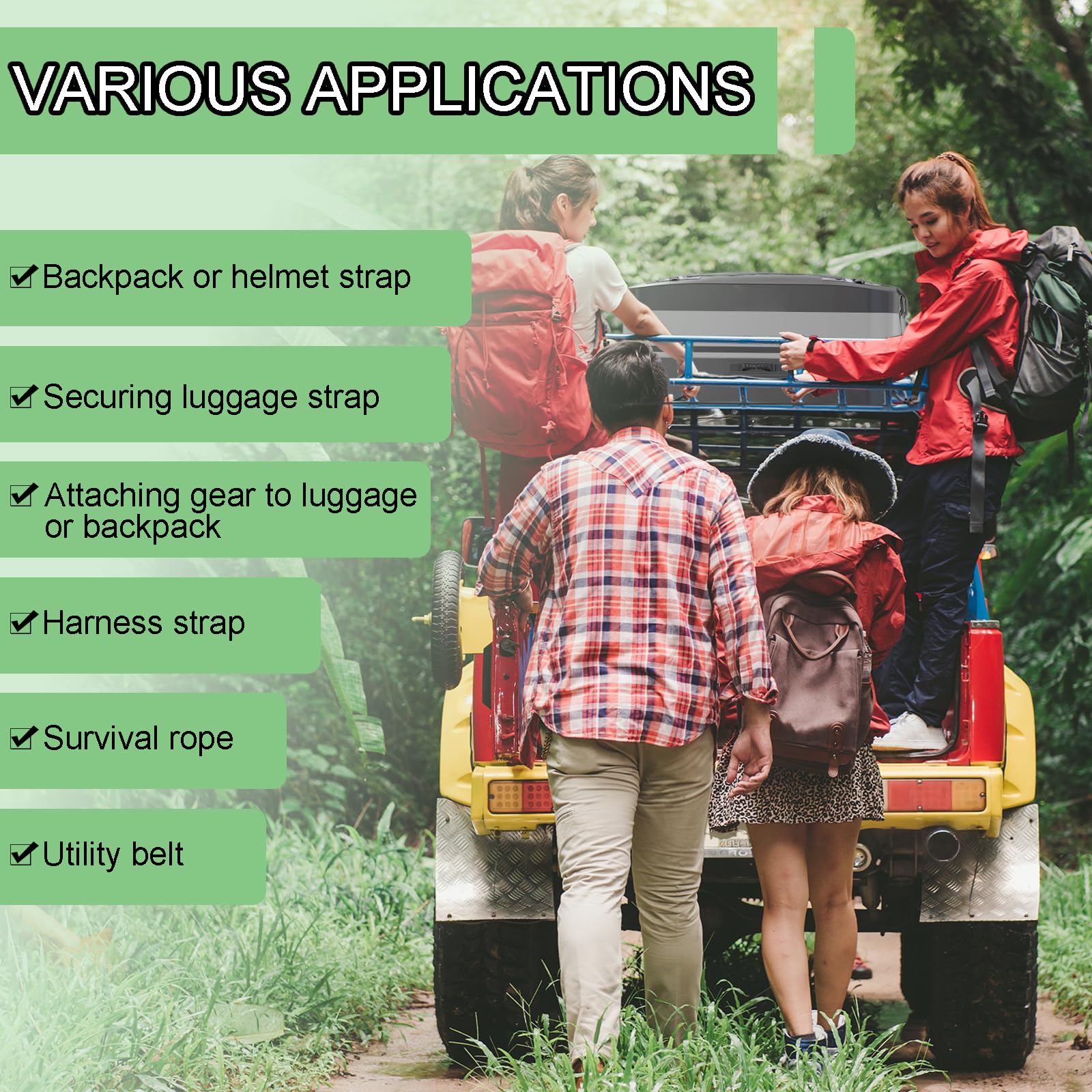 VARIOUS APPLICATIONS

☑ Backpack or helmet strap

☑ Securing luggage strap

☑ Attaching gear to luggage or backpack

☑ Harness strap

☑ Survival rope

☑ Utility belt